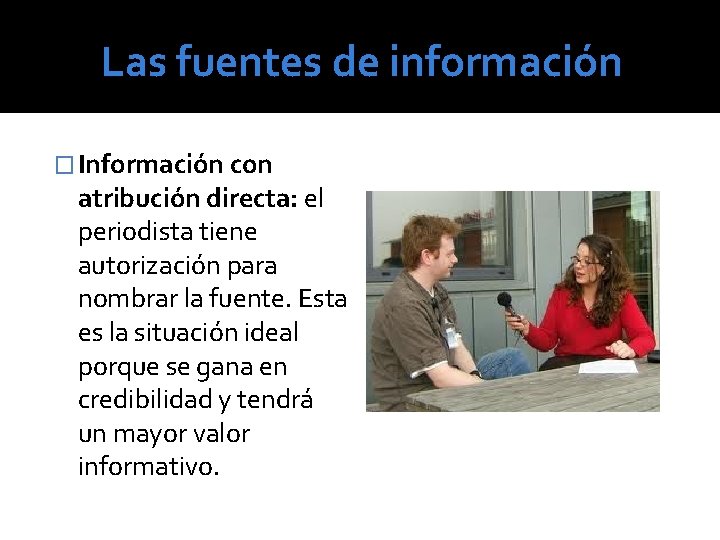 Las fuentes de información

□ Información con atribución directa: el periodista tiene autorización para nombrar la fuente. Esta es la situación ideal porque se gana en credibilidad y tendrá un mayor valor informativo.